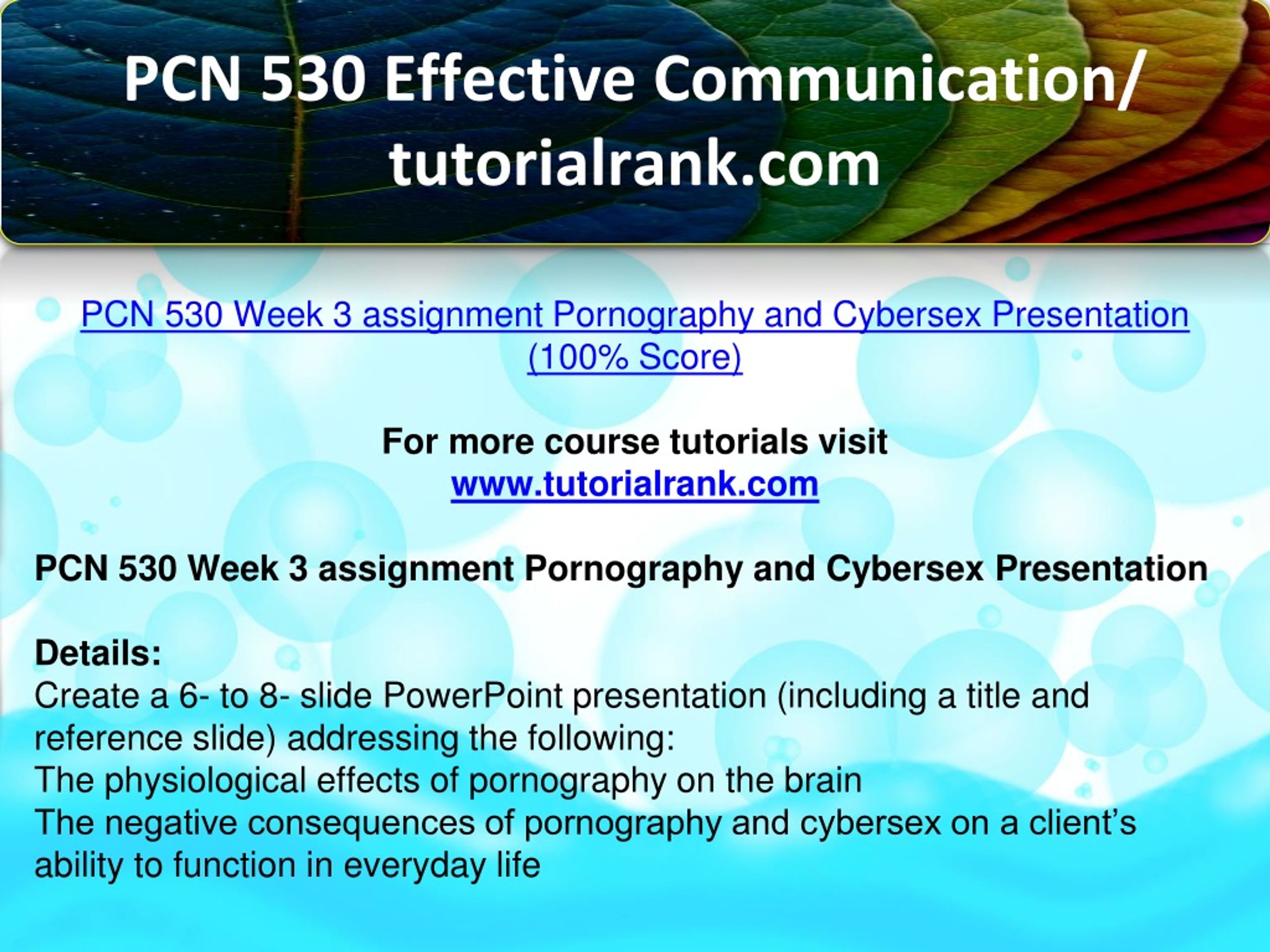 PCN 530 Effective Communication/ tutorialrank.com

PCN 530 Week 3 assignment Pornography and Cybersex Presentation (100% Score)

For more course tutorials visit
www.tutorialrank.com

PCN 530 Week 3 assignment Pornography and Cybersex Presentation

Details:
Create a 6- to 8- slide PowerPoint presentation (including a title and reference slide) addressing the following:
The physiological effects of pornography on the brain
The negative consequences of pornography and cybersex on a client’s ability to function in everyday life